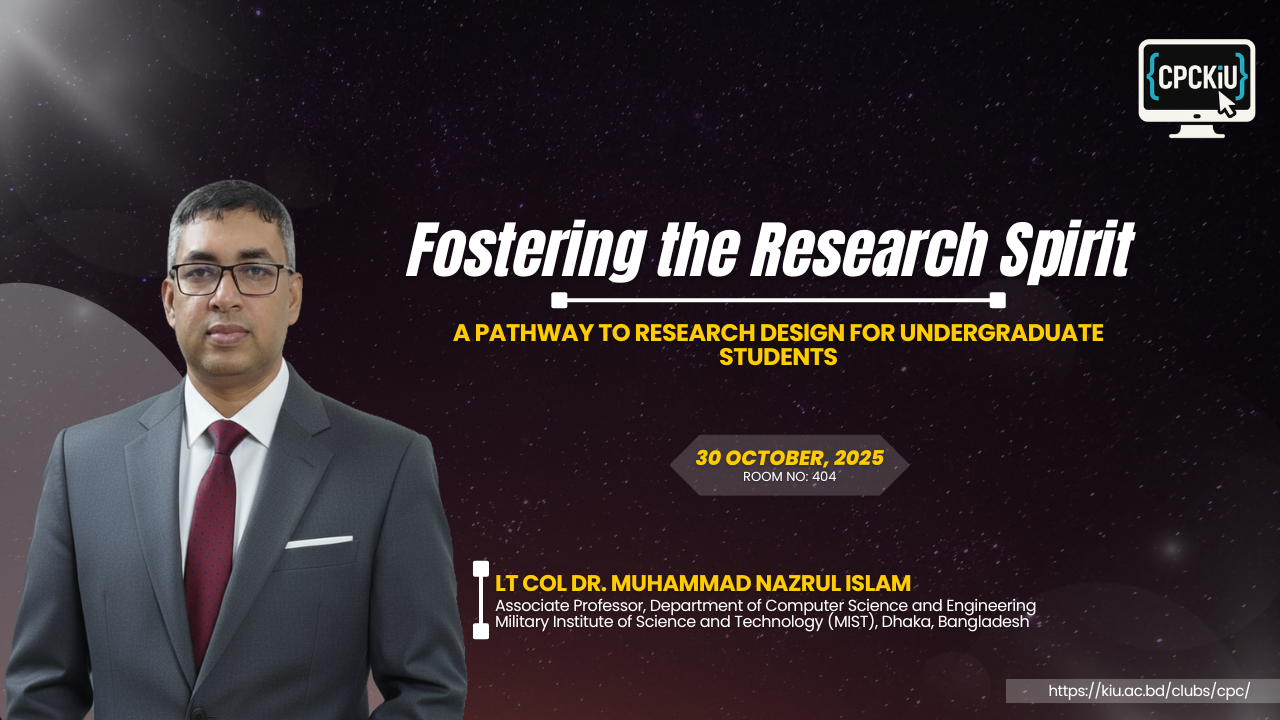 {CPCKiU}

Fostering the Research Spirit

A PATHWAY TO RESEARCH DESIGN FOR UNDERGRADUATE STUDENTS

30 OCTOBER, 2025
ROOM NO: 404

LT COL DR. MUHAMMAD NAZRUL ISLAM
Associate Professor, Department of Computer Science and Engineering
Military Institute of Science and Technology (MIST), Dhaka, Bangladesh

https://kiu.ac.bd/clubs/cpc/